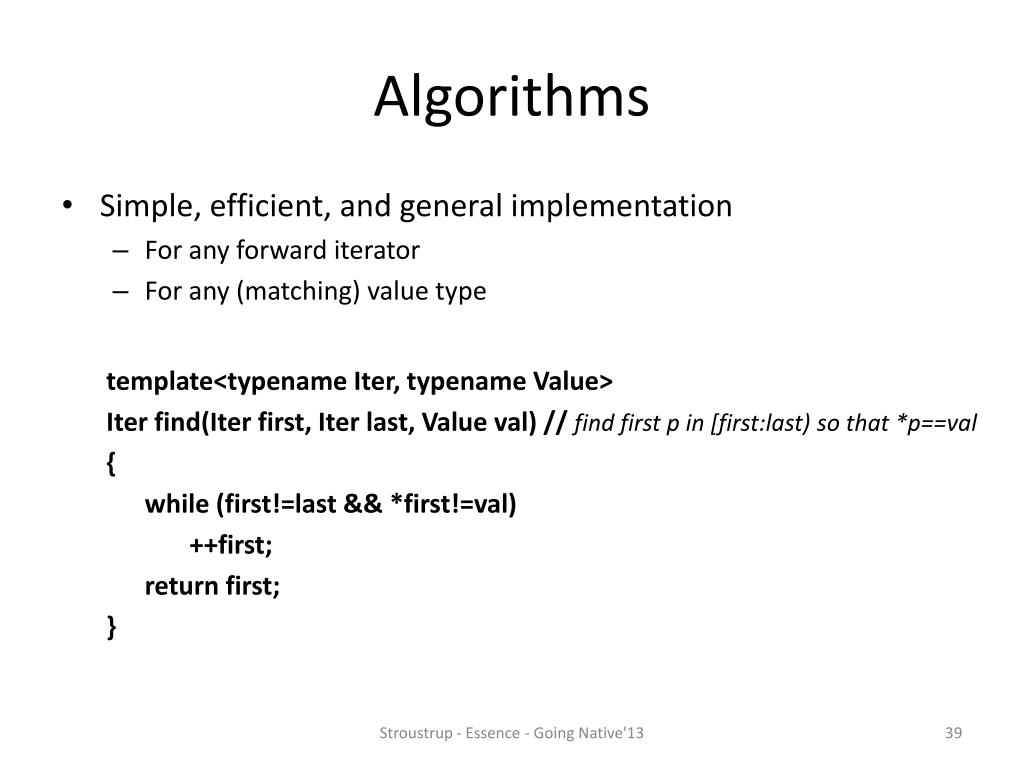 Algorithms

• Simple, efficient, and general implementation
– For any forward iterator
– For any (matching) value type

template<typename Iter, typename Value>
Iter find(Iter first, Iter last, Value val) // find first p in [first:last) so that *p==val
{
while (first!=last && *first!=val)
++first;
return first;
}

Stroustrup - Essence - Going Native'13

39